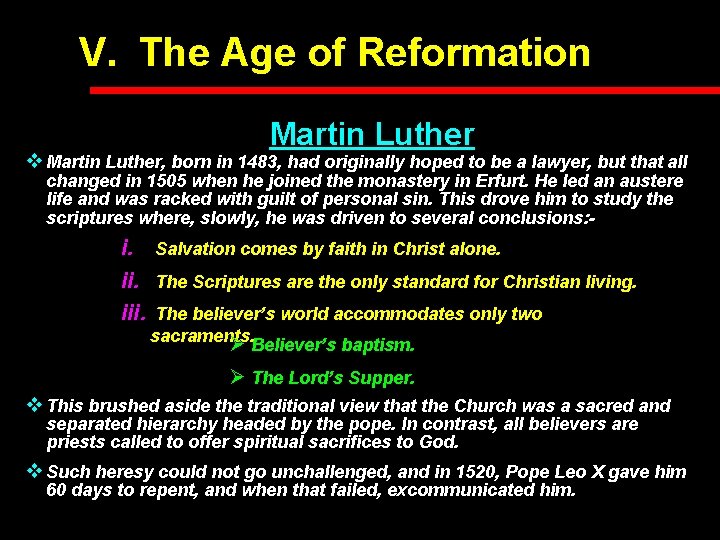 V. The Age of Reformation

Martin Luther

❖ Martin Luther, born in 1483, had originally hoped to be a lawyer, but that all changed in 1505 when he joined the monastery in Erfurt. He led an austere life and was racked with guilt of personal sin. This drove him to study the scriptures where, slowly, he was driven to several conclusions:-

i. Salvation comes by faith in Christ alone.

ii. The Scriptures are the only standard for Christian living.

iii. The believer's world accommodates only two sacraments.

➢ Believer's baptism.

➢ The Lord's Supper.

❖ This brushed aside the traditional view that the Church was a sacred and separated hierarchy headed by the pope. In contrast, all believers are priests called to offer spiritual sacrifices to God.

❖ Such heresy could not go unchallenged, and in 1520, Pope Leo X gave him 60 days to repent, and when that failed, excommunicated him.